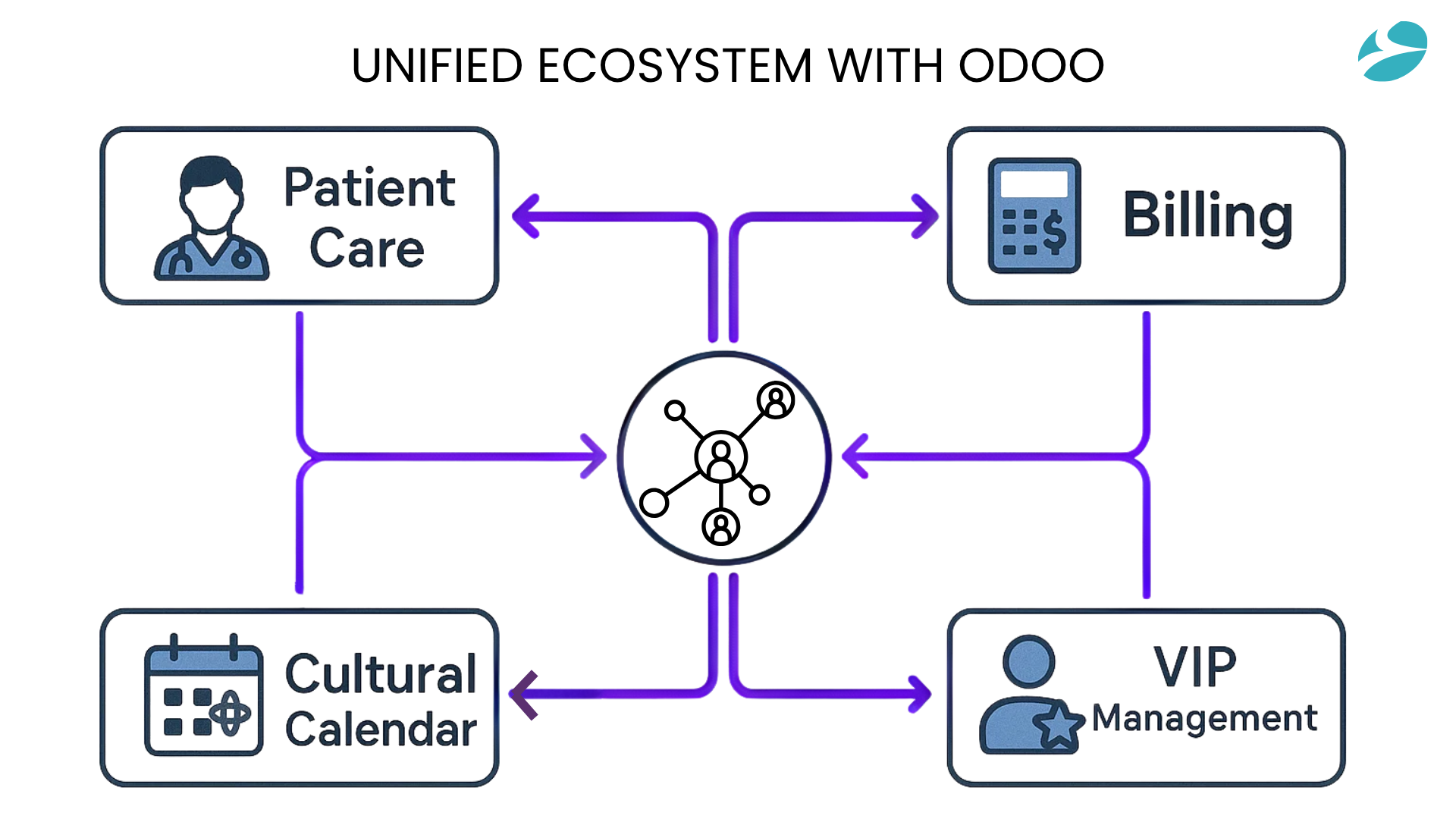 UNIFIED ECOSYSTEM WITH ODOO

Patient Care

Billing

Cultural Calendar

VIP Management